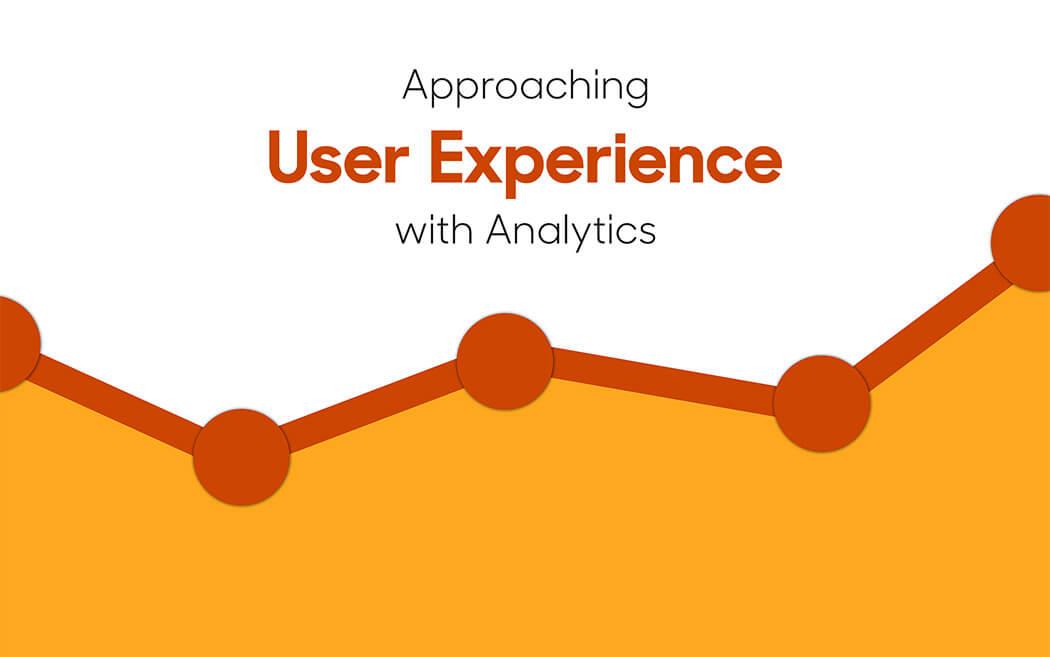 Approaching
User Experience
with Analytics